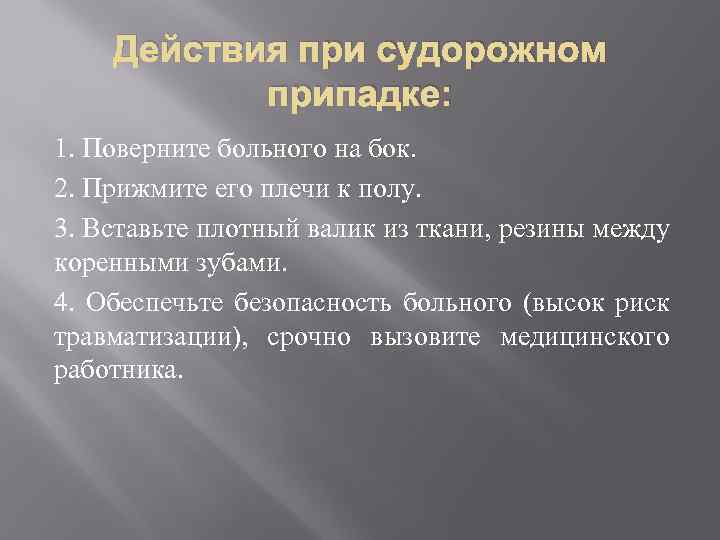 Действия при судорожном припадке:

1. Поверните больного на бок.

2. Прижмите его плечи к полу.

3. Вставьте плотный валик из ткани, резины между коренными зубами.

4. Обеспечьте безопасность больного (высок риск травматизации), срочно вызовите медицинского работника.